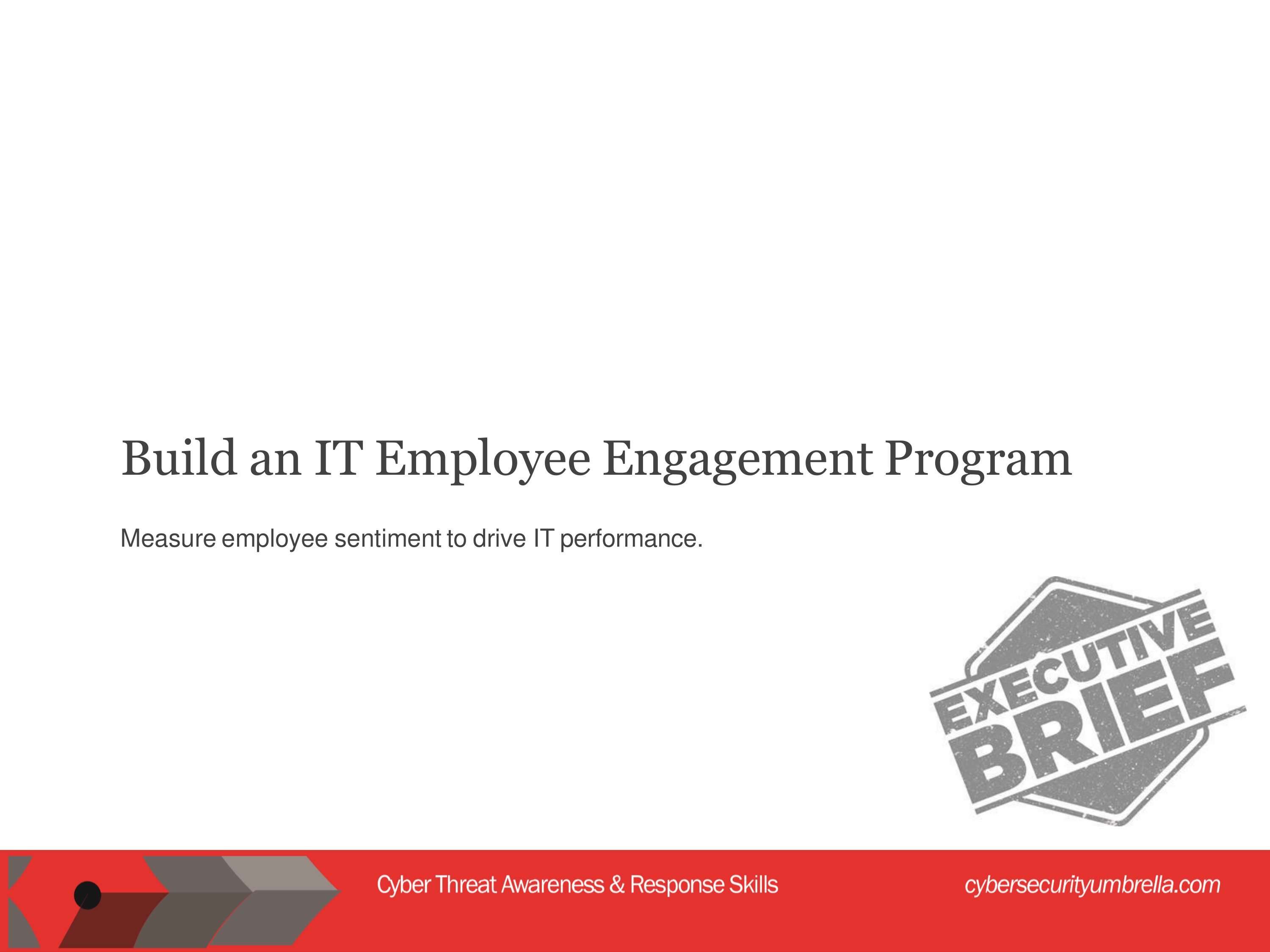 Build an IT Employee Engagement Program

Measure employee sentiment to drive IT performance.

EXECUTIVE BRIEF

Cyber Threat Awareness & Response Skills

cybersecurityumbrella.com